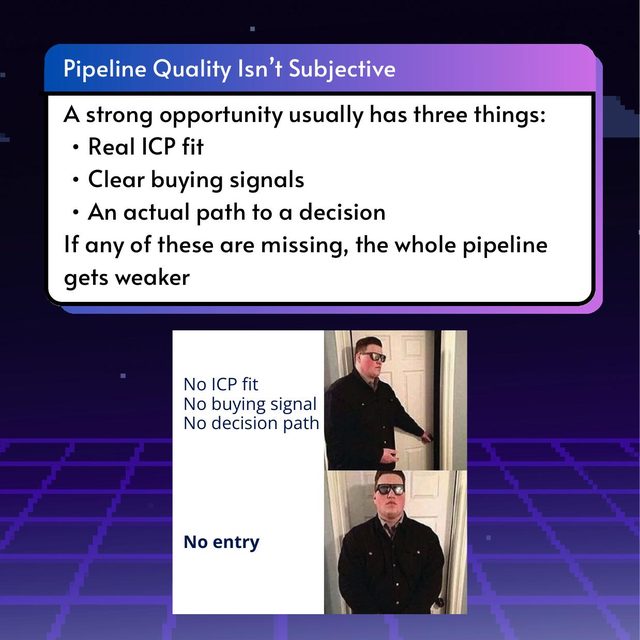 Pipeline Quality Isn't Subjective

A strong opportunity usually has three things:
• Real ICP fit
• Clear buying signals
• An actual path to a decision
If any of these are missing, the whole pipeline gets weaker

No ICP fit
No buying signal
No decision path

No entry